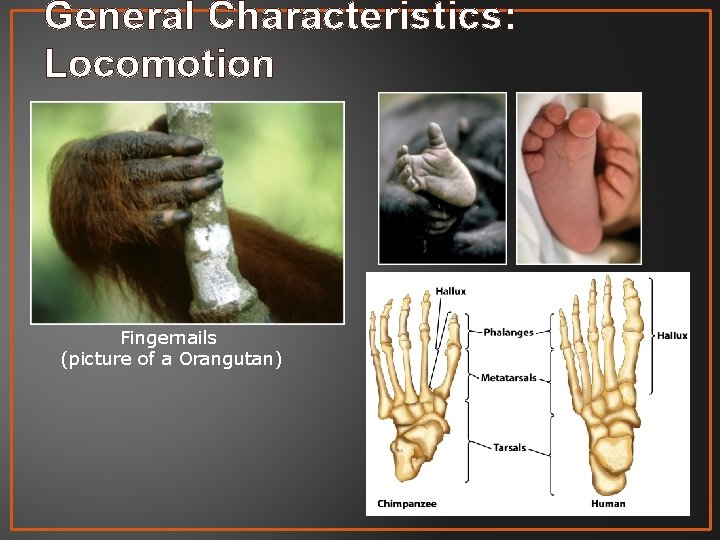 General Characteristics: Locomotion

Fingernails
(picture of a Orangutan)

Hallux
Phalanges
Metatarsals
Tarsals
Hallux
Chimpanzee
Human